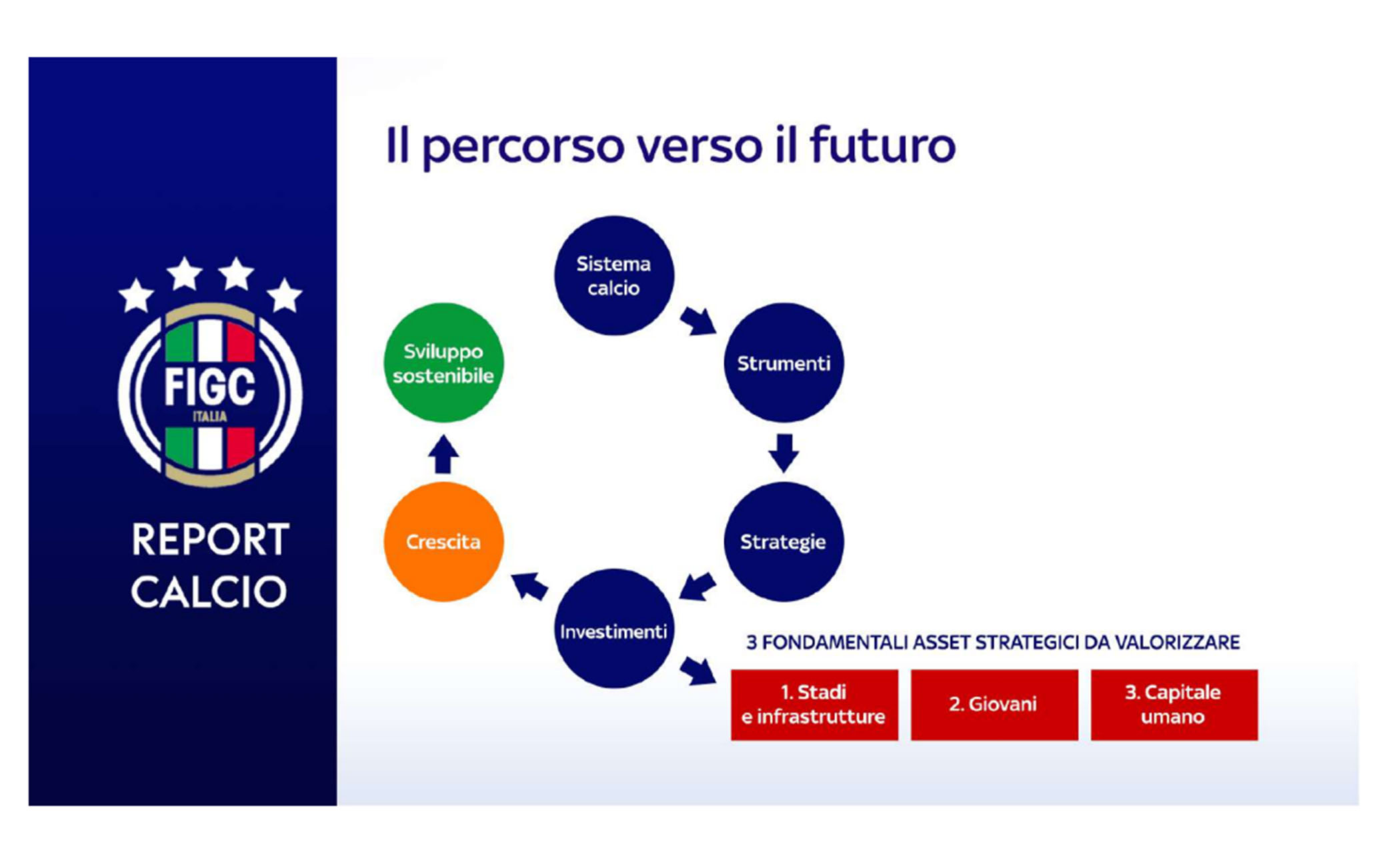 FIGC
ITALIA

REPORT CALCIO

Il percorso verso il futuro

Sistema calcio

Strumenti

Strategie

Investimenti

Crescita

Sviluppo sostenibile

3 FONDAMENTALI ASSET STRATEGICI DA VALORIZZARE

1. Stadi e infrastrutture

2. Giovani

3. Capitale umano